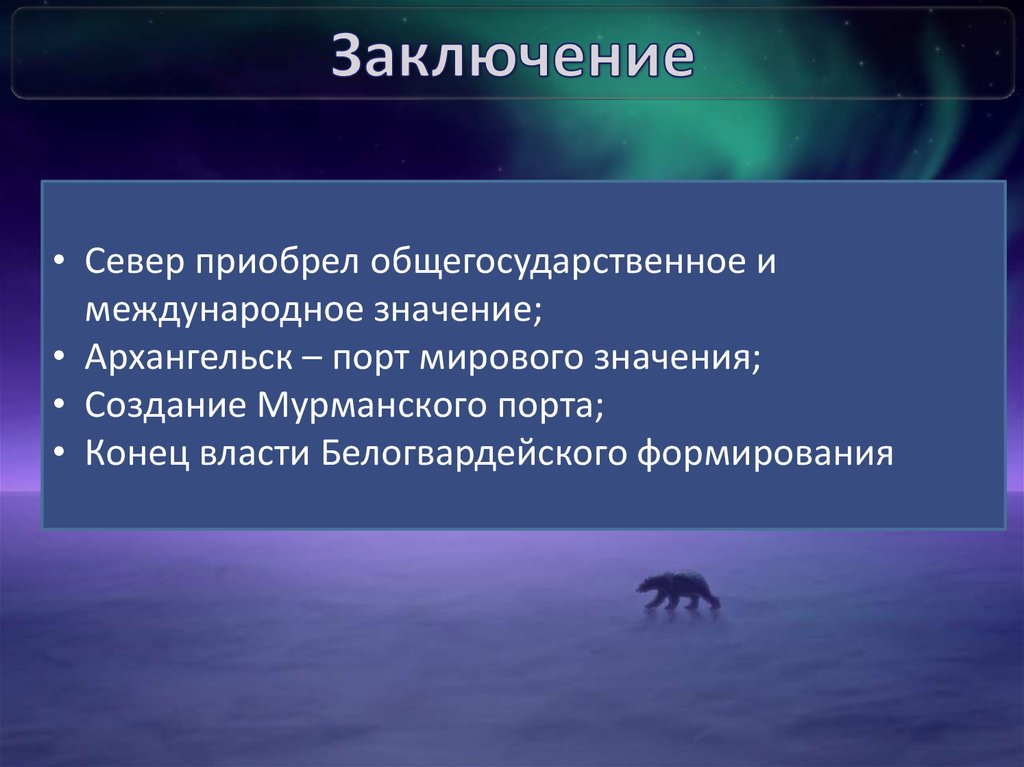 Заключение

• Север приобрел общегосударственное и международное значение;
• Архангельск – порт мирового значения;
• Создание Мурманского порта;
• Конец власти Белогвардейского формирования